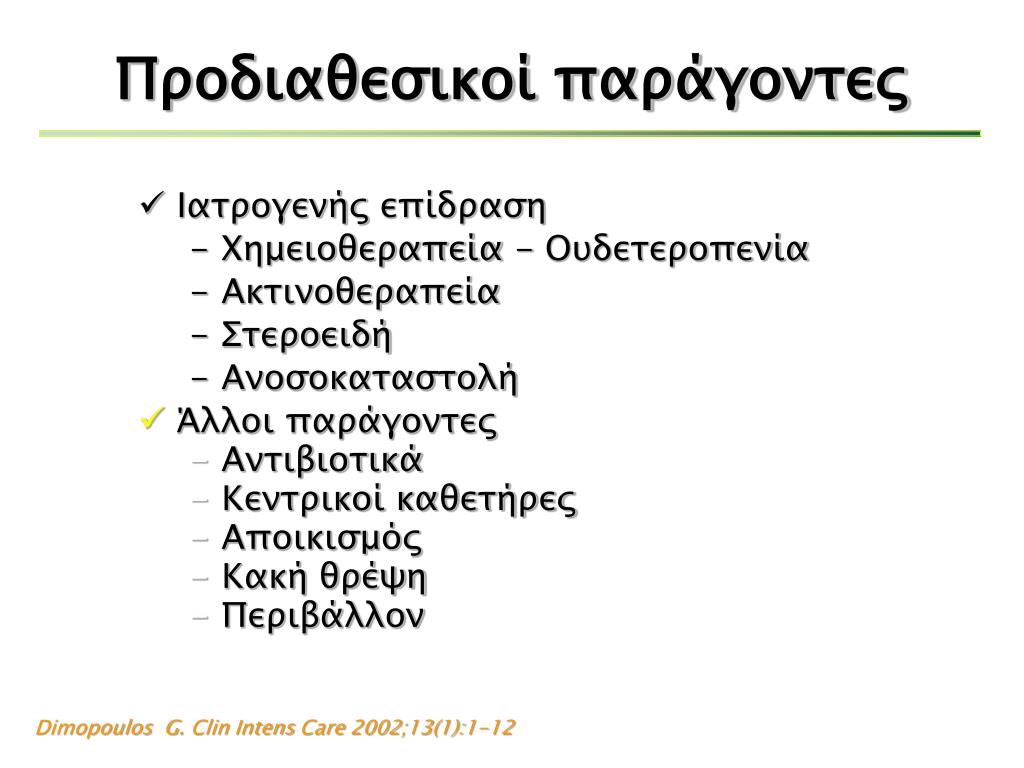 Προδιαθεσικοί παράγοντες

✓ Ιατρογενής επίδραση
– Χημειοθεραπεία – Ουδετεροπενία
– Ακτινοθεραπεία
– Στεροειδή
– Ανοσοκαταστολή
✓ Άλλοι παράγοντες
– Αντιβιοτικά
– Κεντρικοί καθετήρες
– Αποικισμός
– Κακή θρέψη
– Περιβάλλον

Dimopoulos G. Clin Intens Care 2002;13(1):1-12